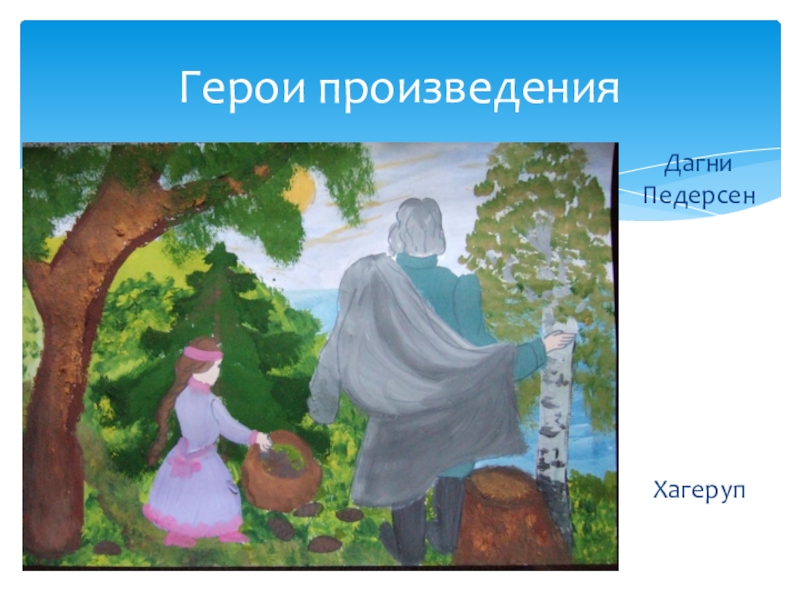 Герои произведения

Дагни Педерсен

Хагеруп